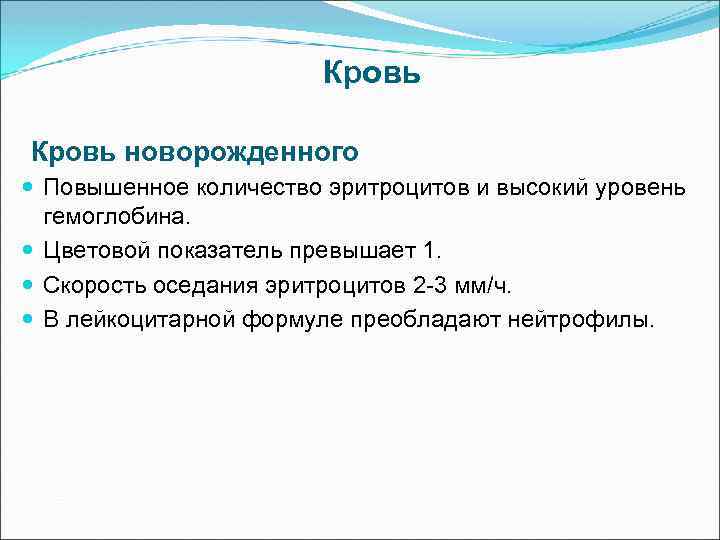 Кровь

Кровь новорожденного

Повышенное количество эритроцитов и высокий уровень гемоглобина.

Цветовой показатель превышает 1.

Скорость оседания эритроцитов 2-3 мм/ч.

В лейкоцитарной формуле преобладают нейтрофилы.